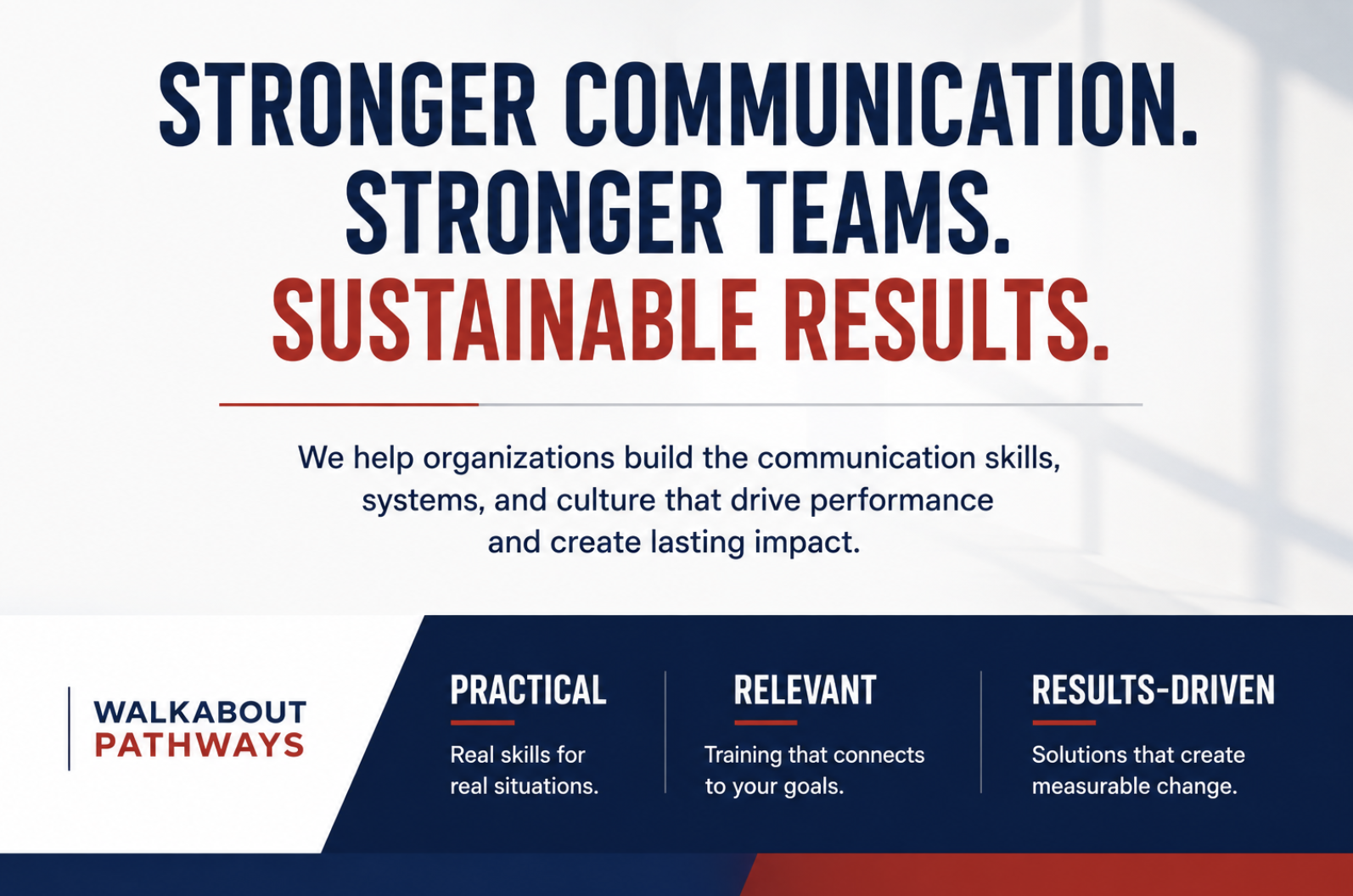 STRONGER COMMUNICATION.
STRONGER TEAMS.
SUSTAINABLE RESULTS.

We help organizations build the communication skills, systems, and culture that drive performance and create lasting impact.

WALKABOUT
PATHWAYS

PRACTICAL

Real skills for real situations.

RELEVANT

Training that connects to your goals.

RESULTS-DRIVEN

Solutions that create measurable change.